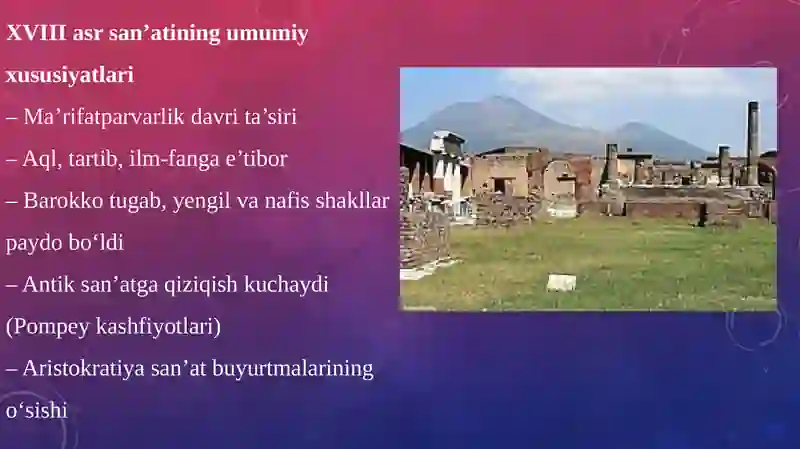 XVIII asr san’atining umumiy xususiyatlari

– Ma’rifatparvarlik davri ta’siri

– Aql, tartib, ilm-fanga e’tibor

– Barokko tugab, yengil va nafis shakllar paydo bo‘ldi

– Antik san’atga qiziqish kuchaydi (Pompey kashfiyotlari)

– Aristokratiya san’at buyurtmalarining o‘sishi